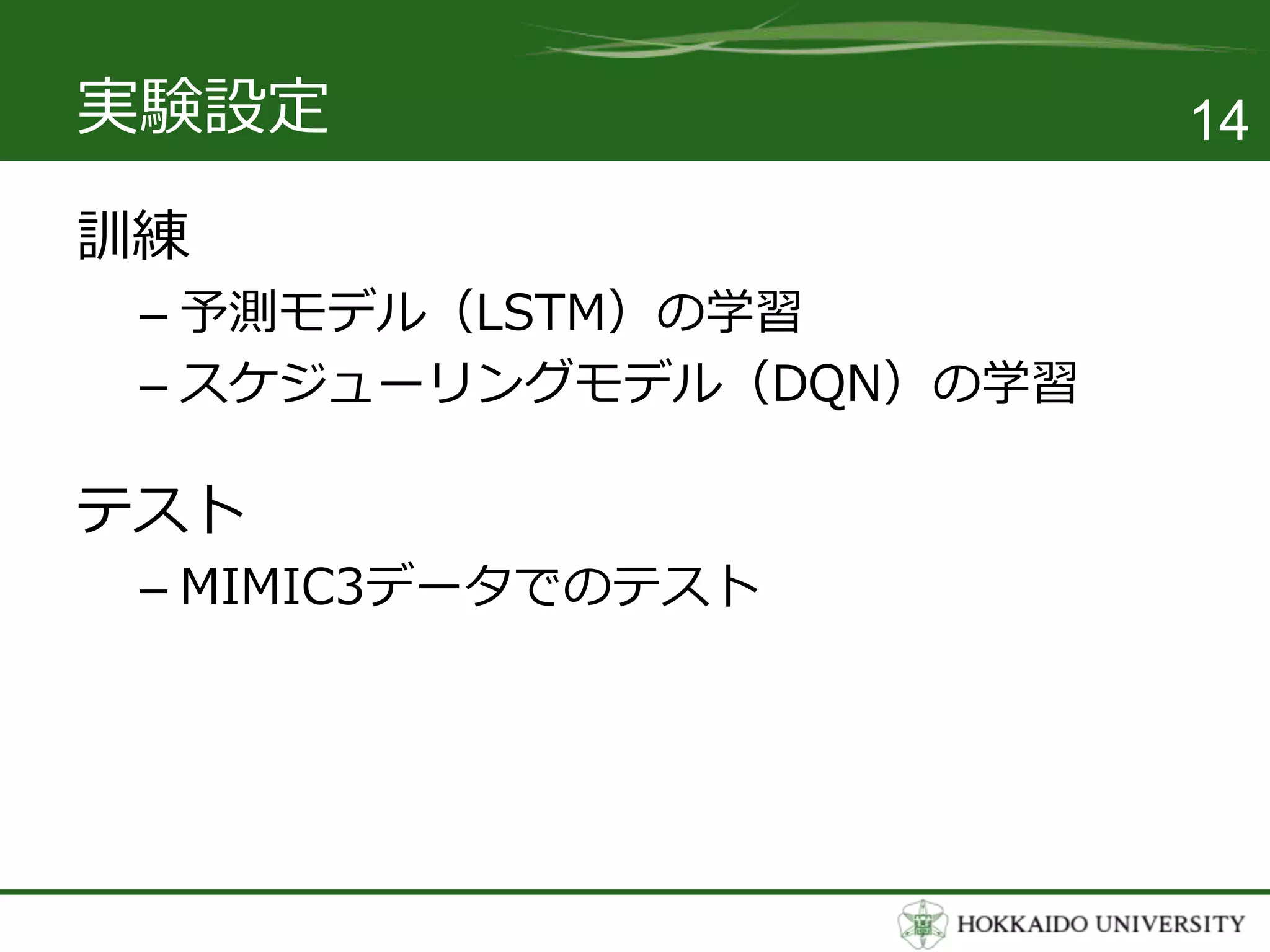 実験設定

14

訓練

– 予測モデル（LSTM）の学習

– スケジューリングモデル（DQN）の学習

テスト

– MIMIC3データでのテスト

HOKKAIDO UNIVERSITY